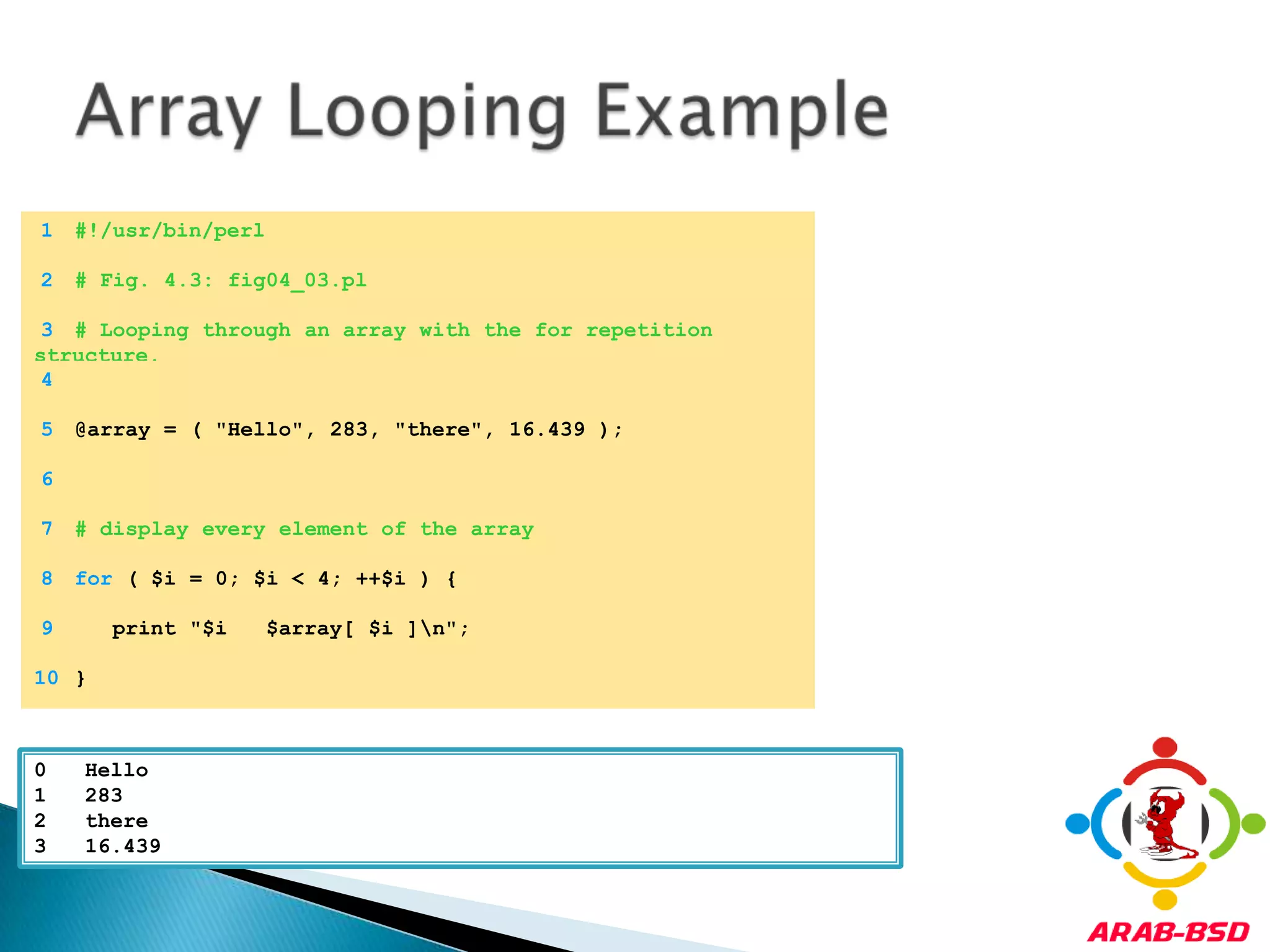 Array Looping Example

1 #!/usr/bin/perl

2 # Fig. 4.3: fig04_03.pl

3 # Looping through an array with the for repetition structure.

4

5 @array = ( "Hello", 283, "there", 16.439 );

6

7 # display every element of the array

8 for ( $i = 0; $i < 4; ++$i ) {

9    print "$i   $array[ $i ]\n";

10 }

0   Hello
1   283
2   there
3   16.439

ARAB-BSD